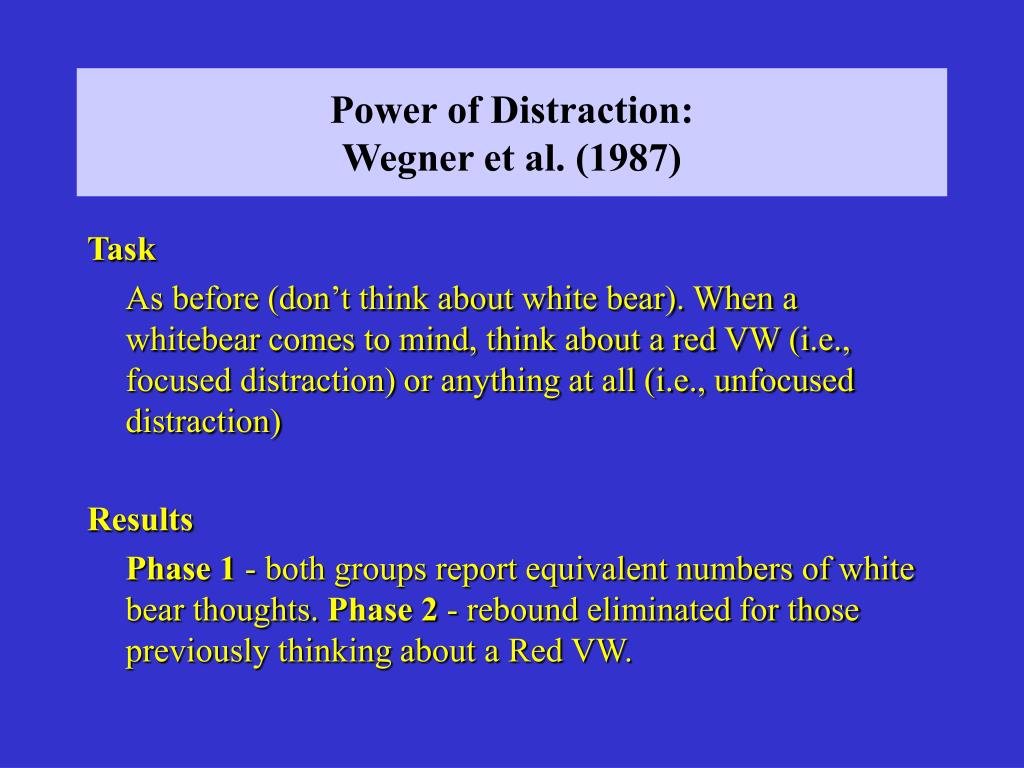 Power of Distraction:
Wegner et al. (1987)

Task

As before (don’t think about white bear). When a whitebear comes to mind, think about a red VW (i.e., focused distraction) or anything at all (i.e., unfocused distraction)

Results

Phase 1 - both groups report equivalent numbers of white bear thoughts. Phase 2 - rebound eliminated for those previously thinking about a Red VW.